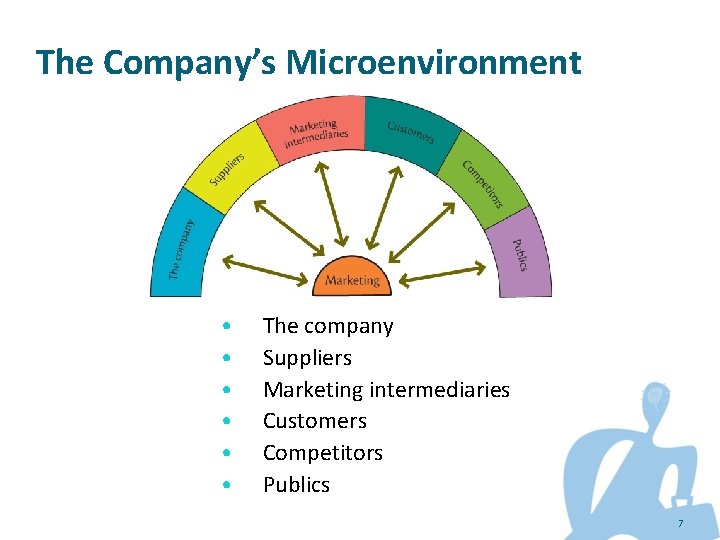 The Company's Microenvironment

The company
Suppliers
Marketing intermediaries
Customers
Competitors
Publics
Marketing

• The company
• Suppliers
• Marketing intermediaries
• Customers
• Competitors
• Publics

7